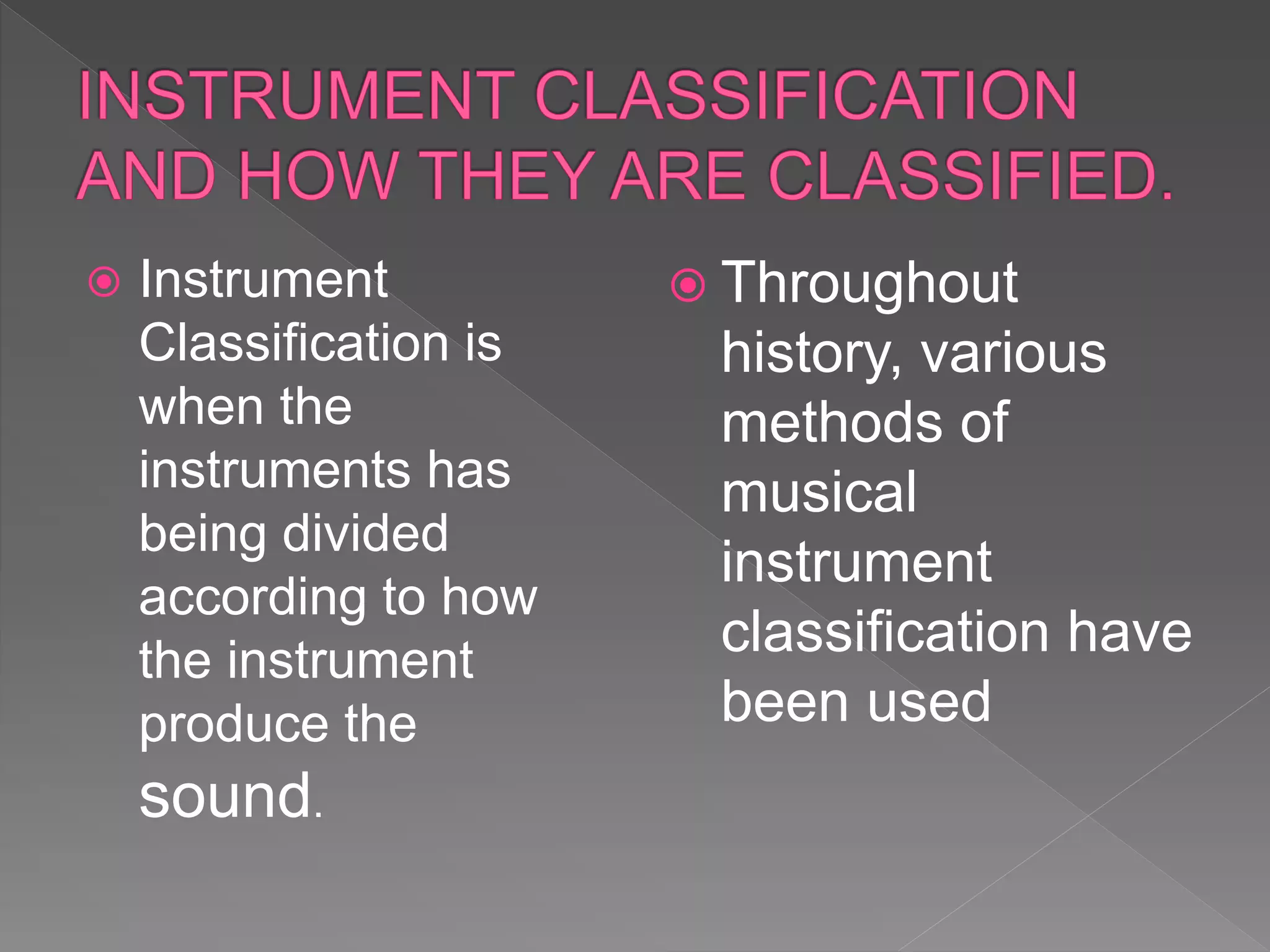 INSTRUMENT CLASSIFICATION AND HOW THEY ARE CLASSIFIED.

Instrument Classification is when the instruments has being divided according to how the instrument produce the sound.

Throughout history, various methods of musical instrument classification have been used